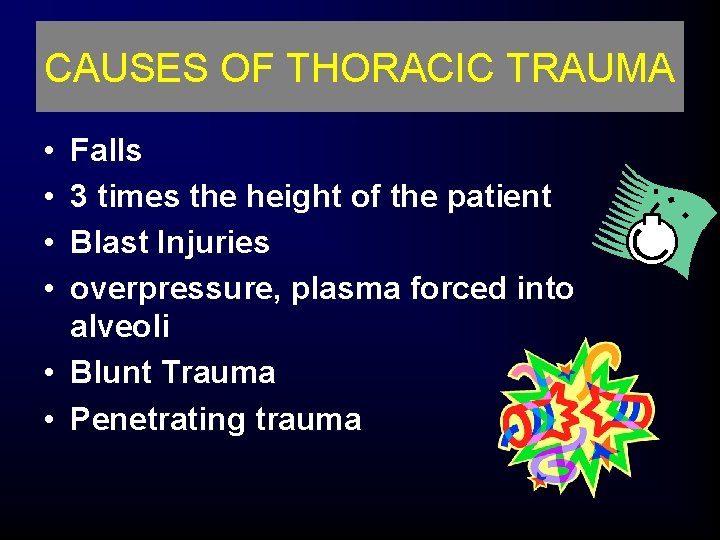 CAUSES OF THORACIC TRAUMA

• Falls
• 3 times the height of the patient
• Blast Injuries
• overpressure, plasma forced into alveoli
• Blunt Trauma
• Penetrating trauma